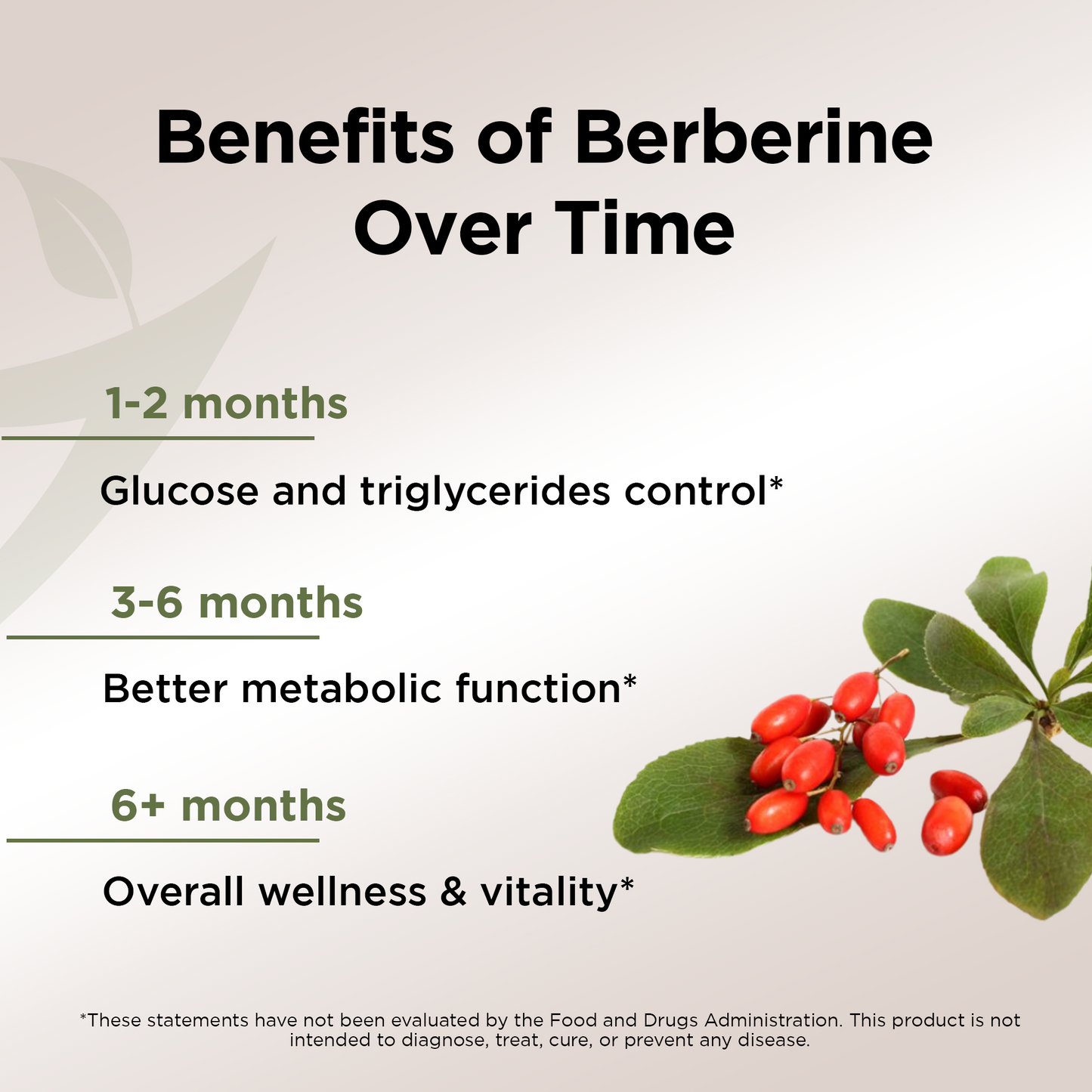 Benefits of Berberine Over Time

1-2 months

Glucose and triglycerides control*

3-6 months

Better metabolic function*

6+ months

Overall wellness & vitality*

*These statements have not been evaluated by the Food and Drugs Administration. This product is not intended to diagnose, treat, cure, or prevent any disease.